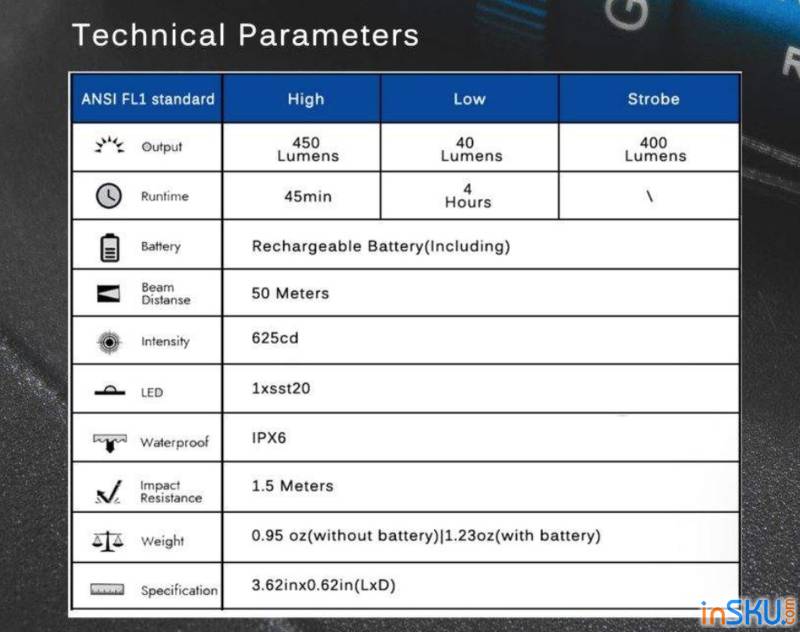 Technical Parameters

| ANSI FL1 standard | High | Low | Strobe |
|---|---|---|---|
| Output | 450 Lumens | 40 Lumens | 400 Lumens |
| Runtime | 45min | 4 Hours | \ |
| Battery | Rechargeable Battery(Including) | | |
| Beam Distanse | 50 Meters | | |
| Intensity | 625cd | | |
| LED | 1xsst20 | | |
| Waterproof | IPX6 | | |
| Impact Resistance | 1.5 Meters | | |
| Weight | 0.95 oz(without battery)\|1.23oz(with battery) | | |
| Specification | 3.62inx0.62in(LxD) | | |

inSKU.com